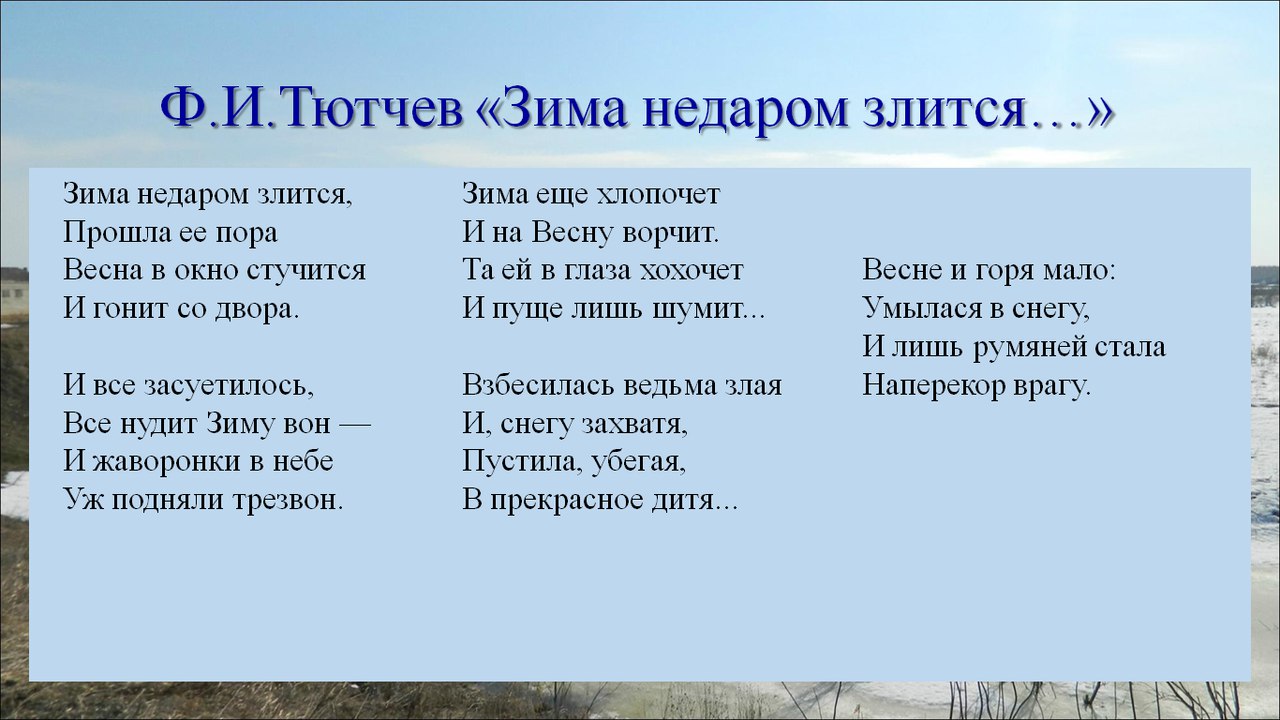 Ф.И.Тютчев «Зима недаром злится…»

Зима недаром злится,
Прошла ее пора
Весна в окно стучится
И гонит со двора.

И все засуетилось,
Все нудит Зиму вон —
И жаворонки в небе
Уж подняли трезвон.

Зима еще хлопочет
И на Весну ворчит.
Та ей в глаза хохочет
И пуще лишь шумит...

Взбесилась ведьма злая
И, снегу захватя,
Пустила, убегая,
В прекрасное дитя...

Весне и горя мало:
Умылася в снегу,
И лишь румяней стала
Наперекор врагу.